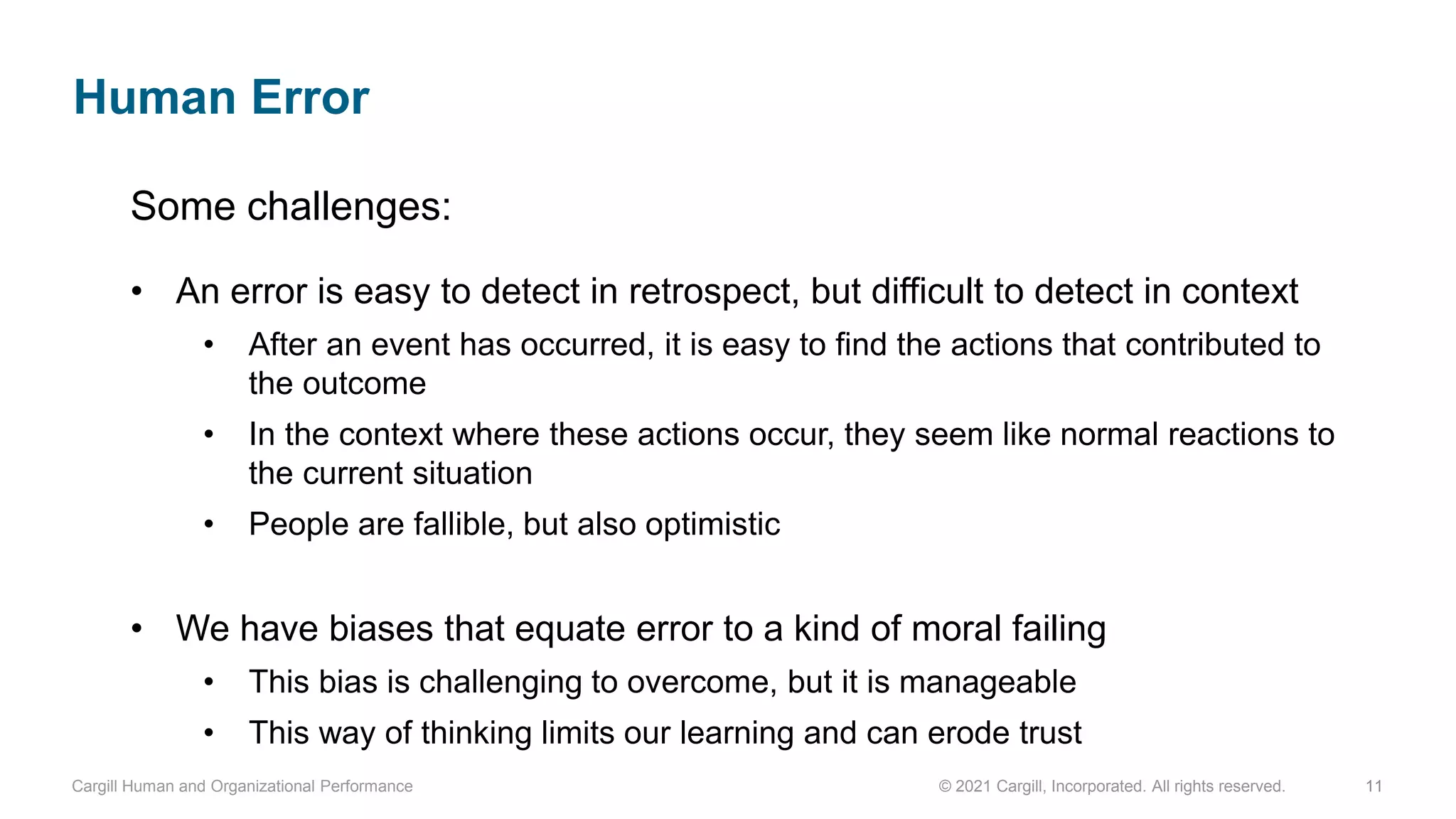 Human Error

Some challenges:

• An error is easy to detect in retrospect, but difficult to detect in context
• After an event has occurred, it is easy to find the actions that contributed to the outcome
• In the context where these actions occur, they seem like normal reactions to the current situation
• People are fallible, but also optimistic

• We have biases that equate error to a kind of moral failing
• This bias is challenging to overcome, but it is manageable
• This way of thinking limits our learning and can erode trust

Cargill Human and Organizational Performance

© 2021 Cargill, Incorporated. All rights reserved.

11